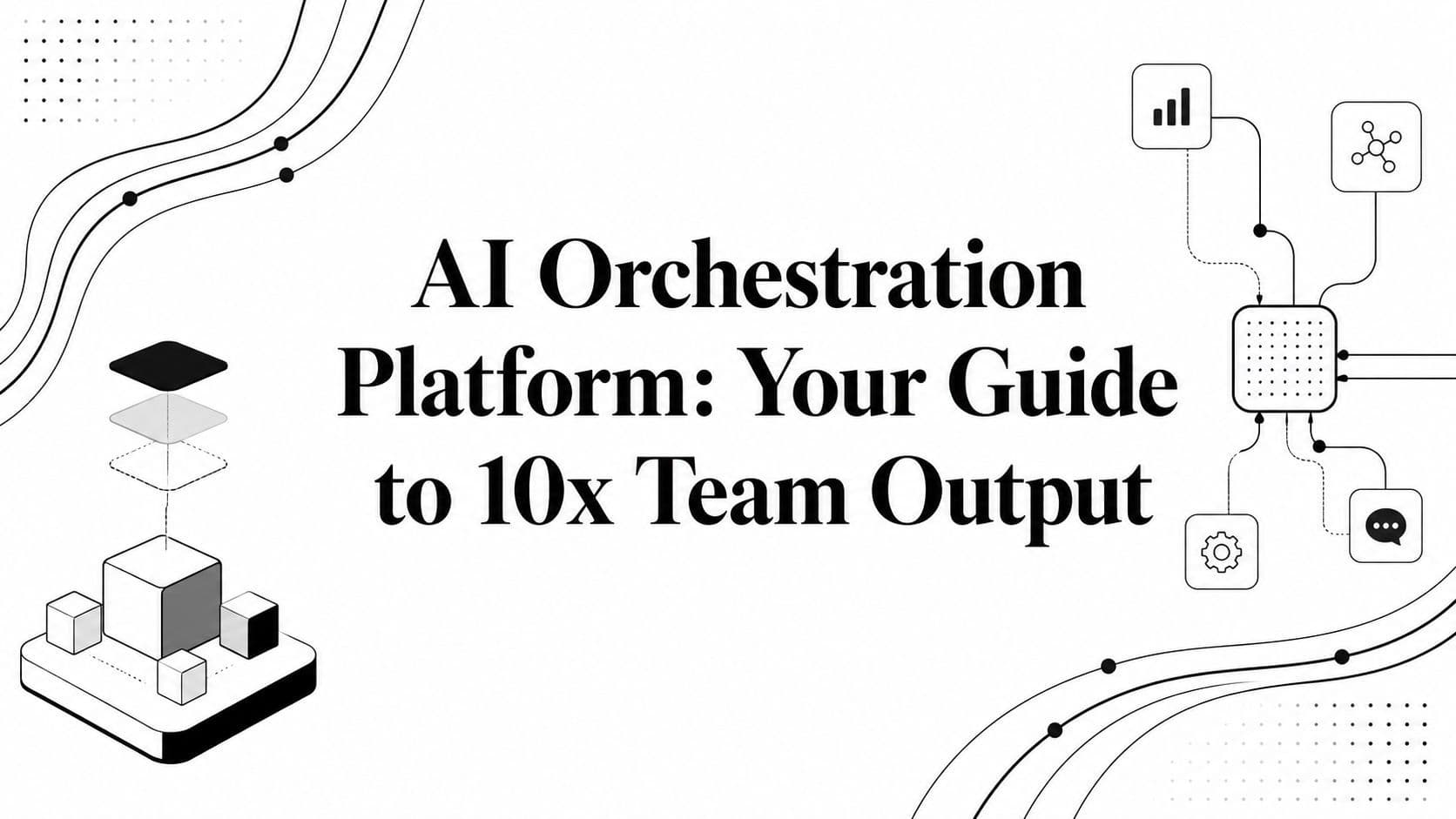 AI Orchestration Platform: Your Guide to 10x Team Output